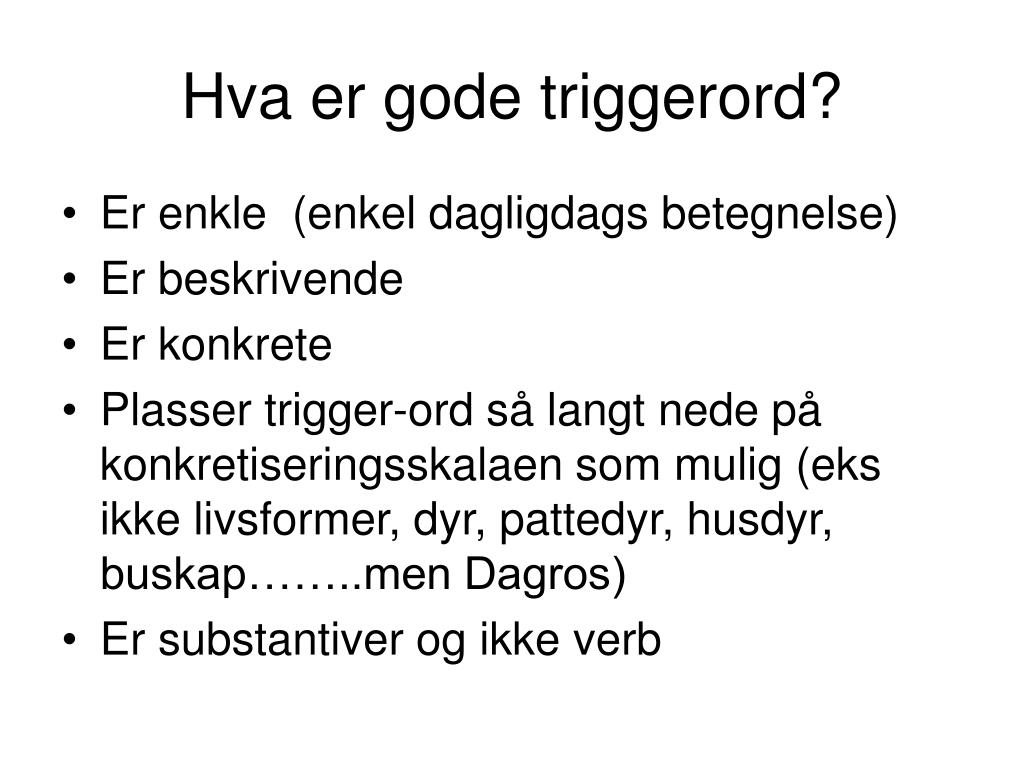 Hva er gode triggerord?

• Er enkle (enkel dagligdags betegnelse)
• Er beskrivende
• Er konkrete
• Plasser trigger-ord så langt nede på konkretiseringsskalaen som mulig (eks ikke livsformer, dyr, pattedyr, husdyr, buskap……..men Dagros)
• Er substantiver og ikke verb